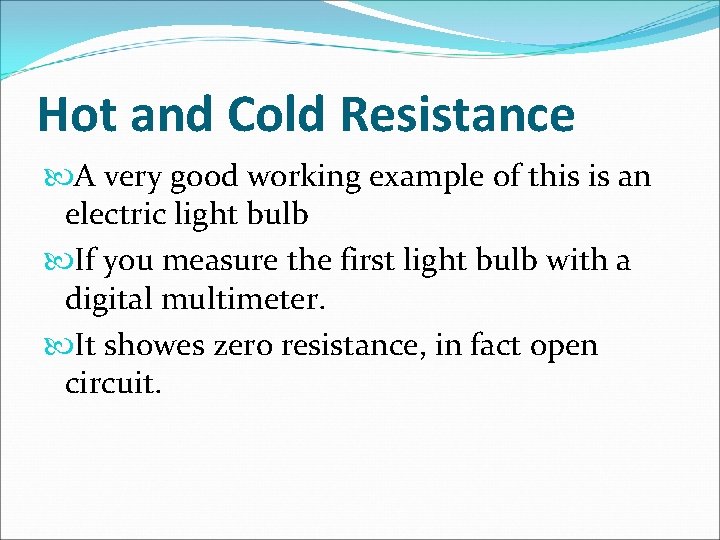 Hot and Cold Resistance

A very good working example of this is an electric light bulb

If you measure the first light bulb with a digital multimeter.

It showes zero resistance, in fact open circuit.